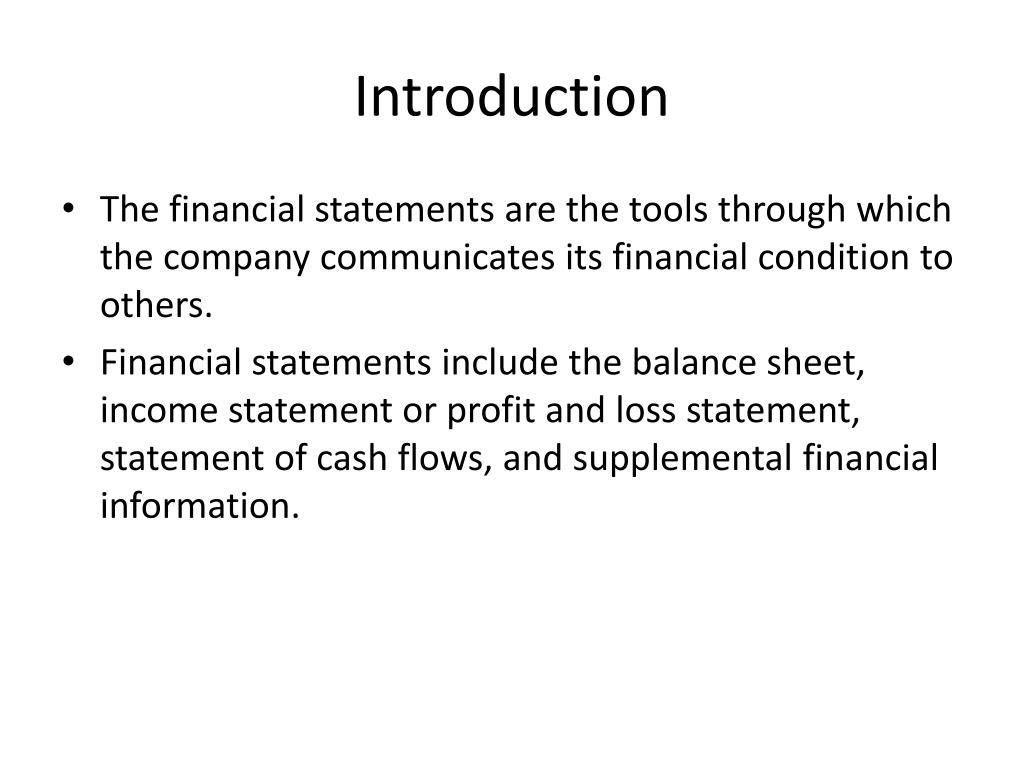 Introduction

• The financial statements are the tools through which the company communicates its financial condition to others.

• Financial statements include the balance sheet, income statement or profit and loss statement, statement of cash flows, and supplemental financial information.